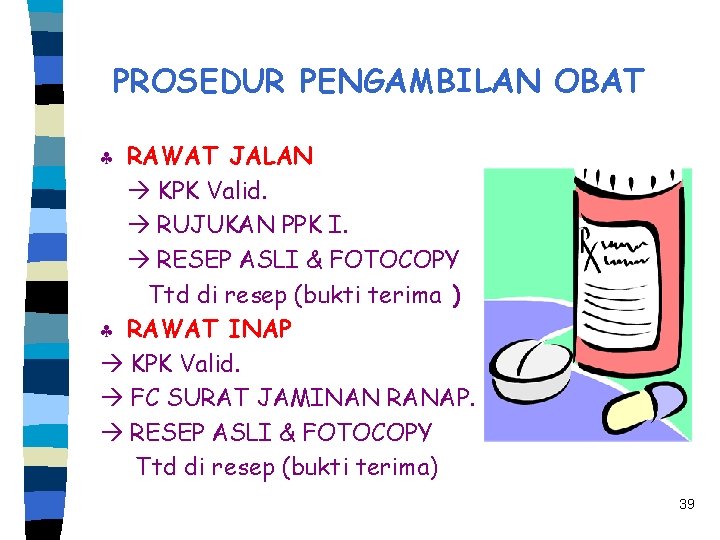 PROSEDUR PENGAMBILAN OBAT

♣ RAWAT JALAN
→ KPK Valid.
→ RUJUKAN PPK I.
→ RESEP ASLI & FOTOCOPY
Ttd di resep (bukti terima )

♣ RAWAT INAP
→ KPK Valid.
→ FC SURAT JAMINAN RANAP.
→ RESEP ASLI & FOTOCOPY
Ttd di resep (bukti terima)

39